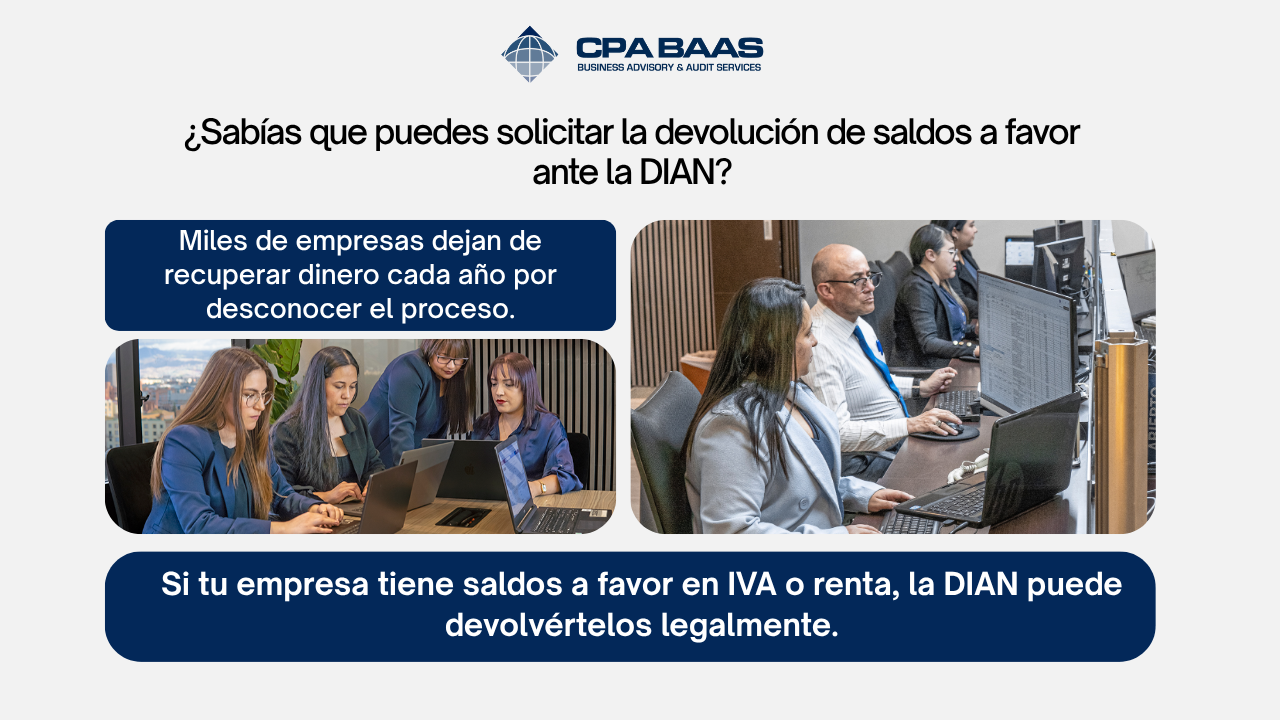 CPA BAAS
BUSINESS ADVISORY & AUDIT SERVICES

¿Sabías que puedes solicitar la devolución de saldos a favor ante la DIAN?

Miles de empresas dejan de recuperar dinero cada año por desconocer el proceso.

Si tu empresa tiene saldos a favor en IVA o renta, la DIAN puede devolvértelos legalmente.